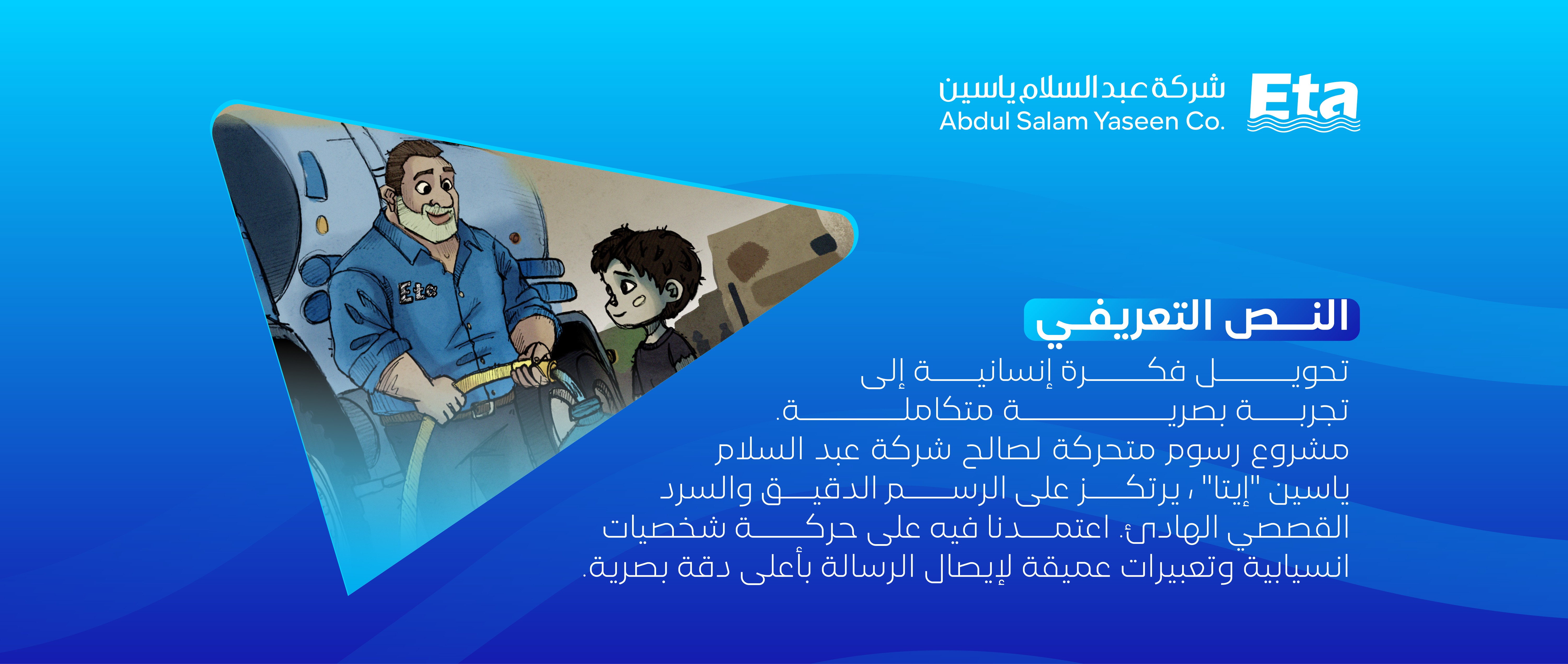 Eta
شركة عبد السلام ياسين
Abdul Salam Yaseen Co.

Eta

النص التعريفي

تحويل فكرة إنسانية إلى تجربة بصرية متكاملة.
مشروع رسوم متحركة لصالح شركة عبد السلام ياسين "إيتا" ، يرتكز على الرسم الدقيق والسرد القصصي الهادئ. اعتمدنا فيه على حركة شخصيات انسيابية وتعبيرات عميقة لإيصال الرسالة بأعلى دقة بصرية.